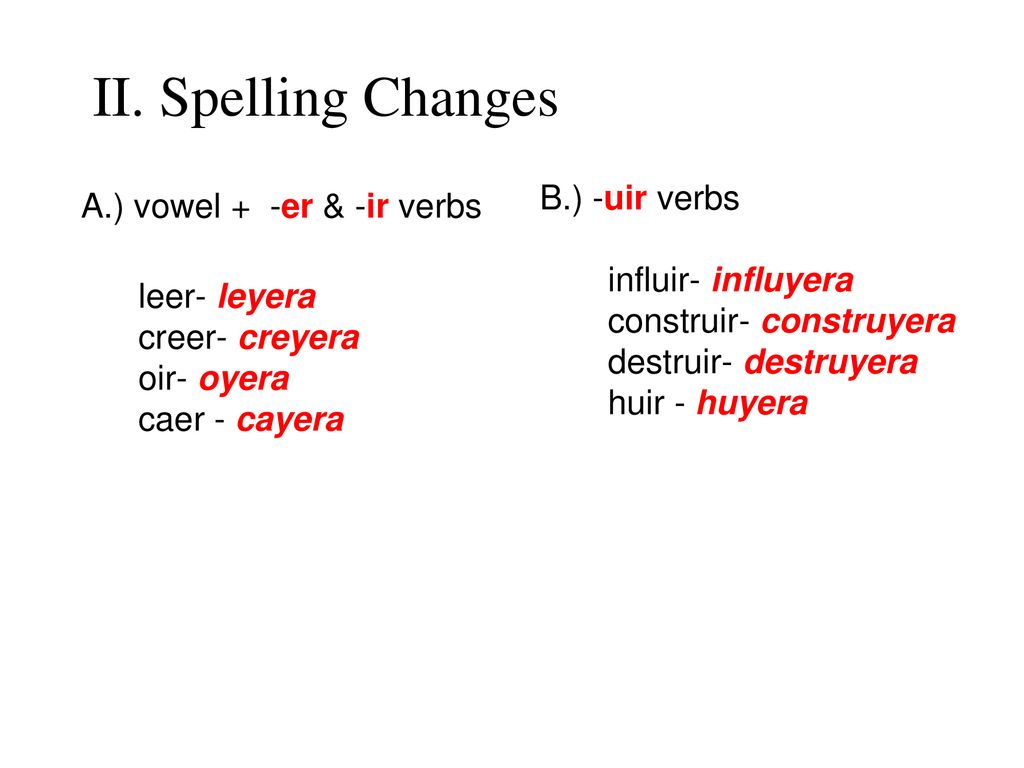 II. Spelling Changes

A.) vowel + -er & -ir verbs

leer- leyera
creer- creyera
oir- oyera
caer - cayera

B.) -uir verbs

influir- influyera
construir- construyera
destruir- destruyera
huir - huyera